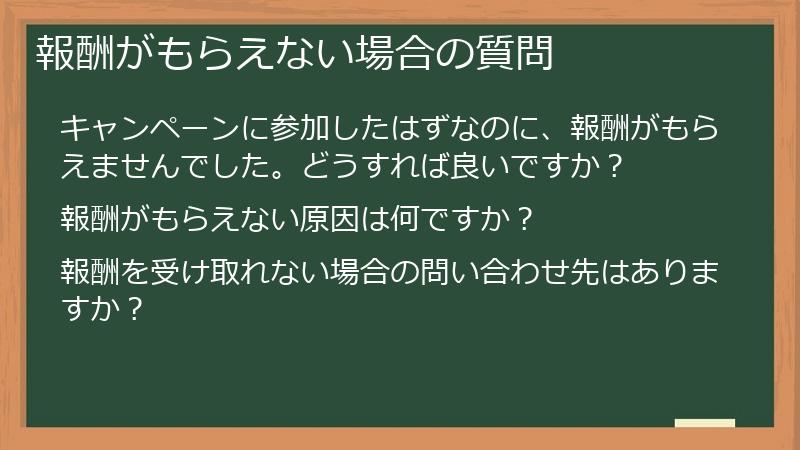 報酬がもらえない場合の質問

キャンペーンに参加したはずなのに、報酬がもらえませんでした。どうすれば良いですか？

報酬がもらえない原因は何ですか？

報酬を受け取れない場合の問い合わせ先はありますか？